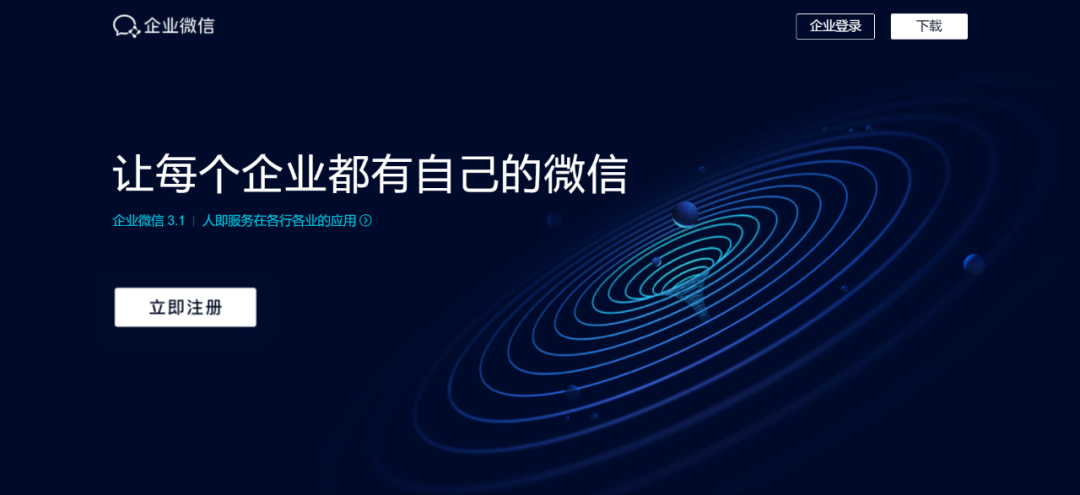 企业微信

企业登录 下载

让每个企业都有自己的微信

企业微信 3.1 | 人即服务在各行各业的应用

立即注册